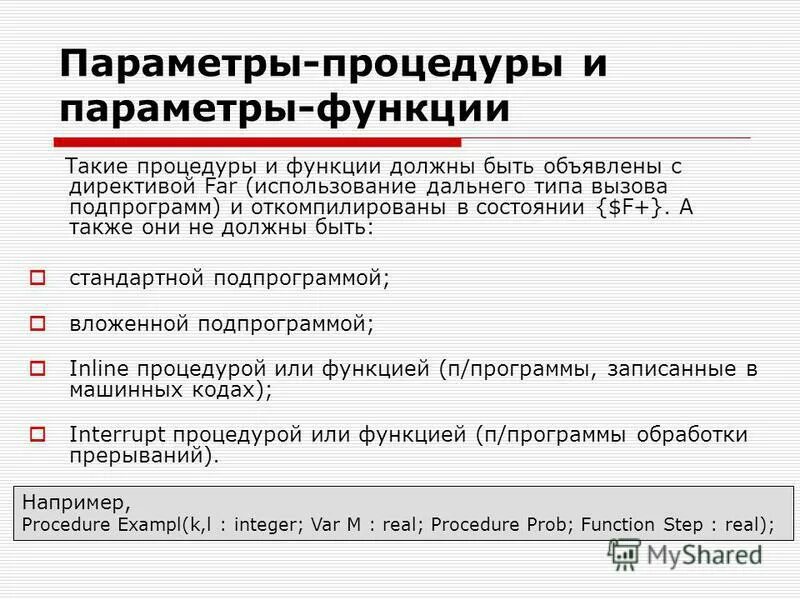 Параметры-процедуры и параметры-функции

Такие процедуры и функции должны быть объявлены с директивой Far (использование дальнего типа вызова подпрограмм) и откомпилированы в состоянии {$F+}. А также они не должны быть:

стандартной подпрограммой;

вложенной подпрограммой;

Inline процедурой или функцией (п/программы, записанные в машинных кодах);

Interrupt процедурой или функцией (п/программы обработки прерываний).

Например,
Procedure Exampl(k,l : integer; Var M : real; Procedure Prob; Function Step : real);

MyShared